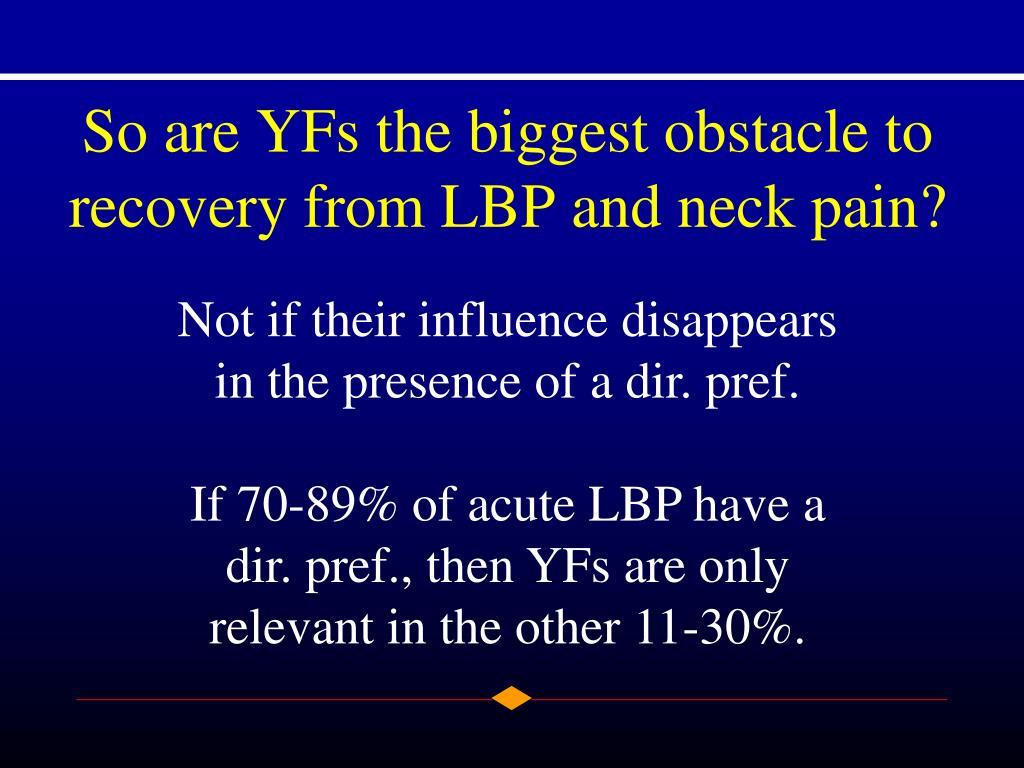 So are YFs the biggest obstacle to recovery from LBP and neck pain?

Not if their influence disappears in the presence of a dir. pref.

If 70-89% of acute LBP have a dir. pref., then YFs are only relevant in the other 11-30%.